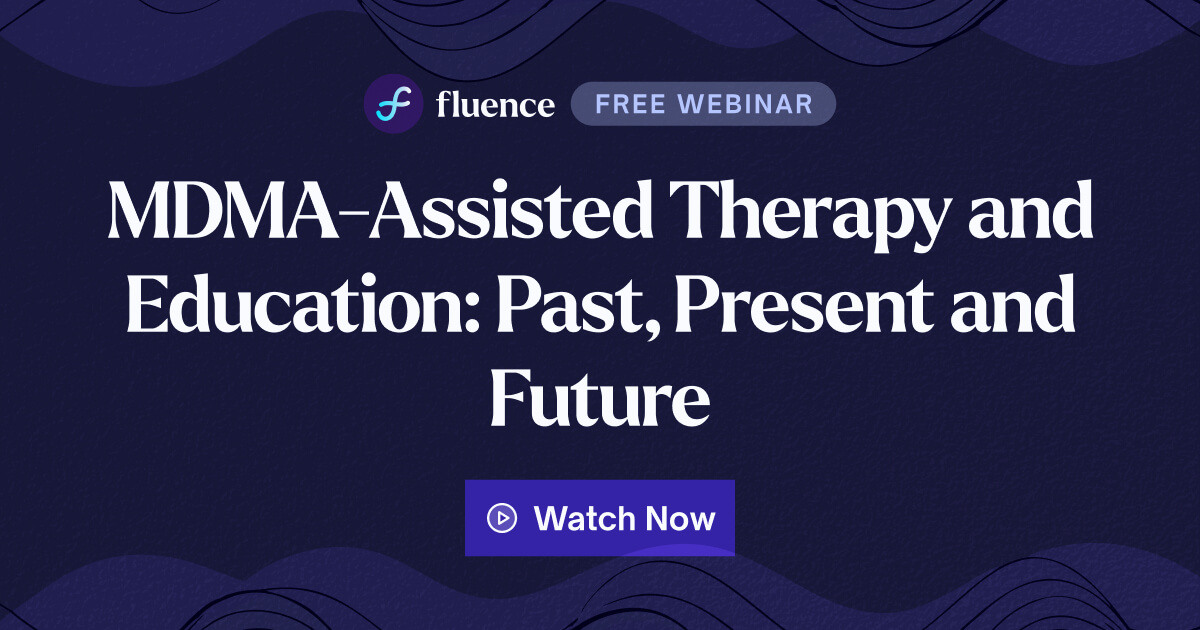 fluence FREE WEBINAR

MDMA-Assisted Therapy and Education: Past, Present and Future

Watch Now